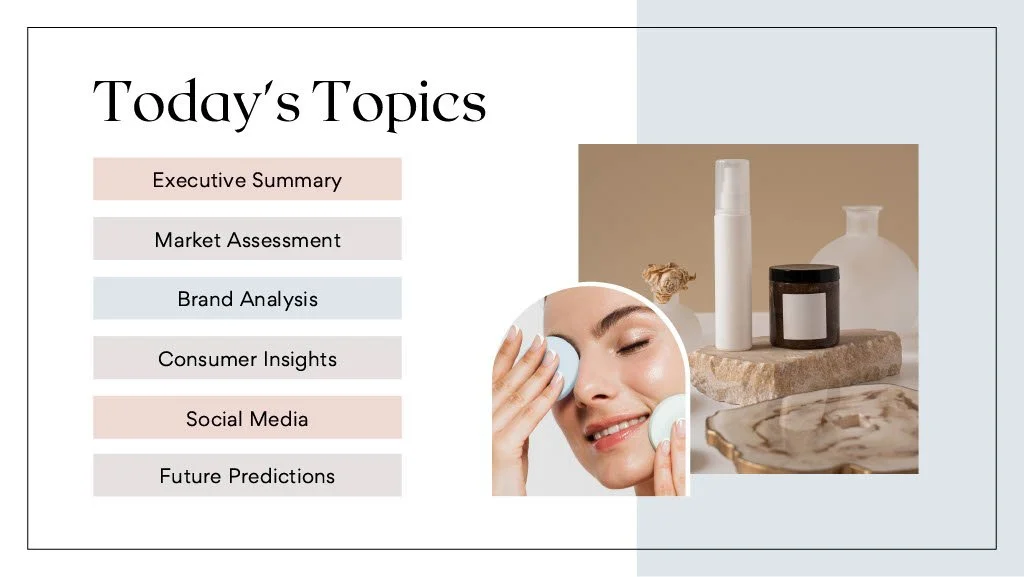 Today's Topics

Executive Summary

Market Assessment

Brand Analysis

Consumer Insights

Social Media

Future Predictions